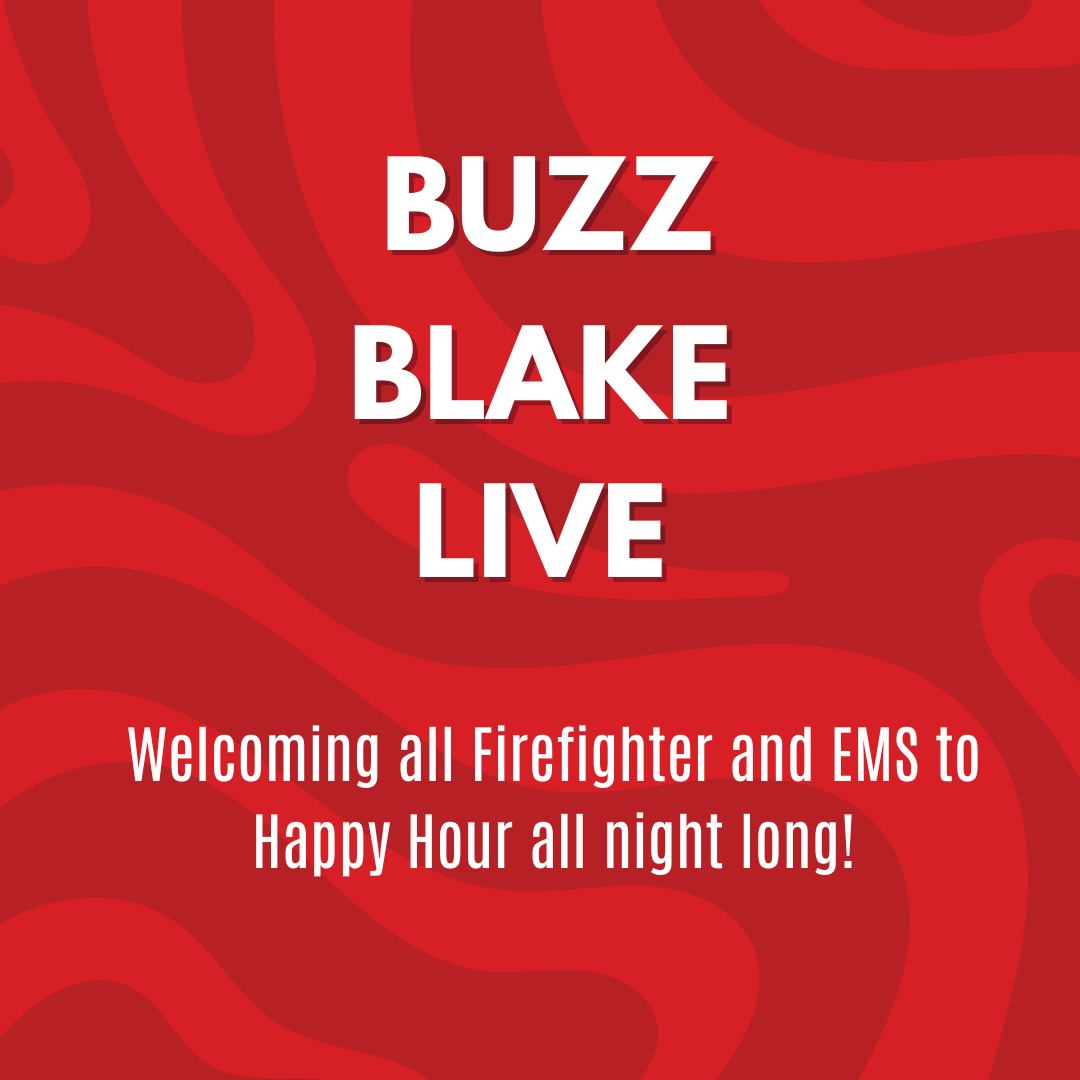 BUZZ
BLAKE
LIVE

Welcoming all Firefighter and EMS to Happy Hour all night long!